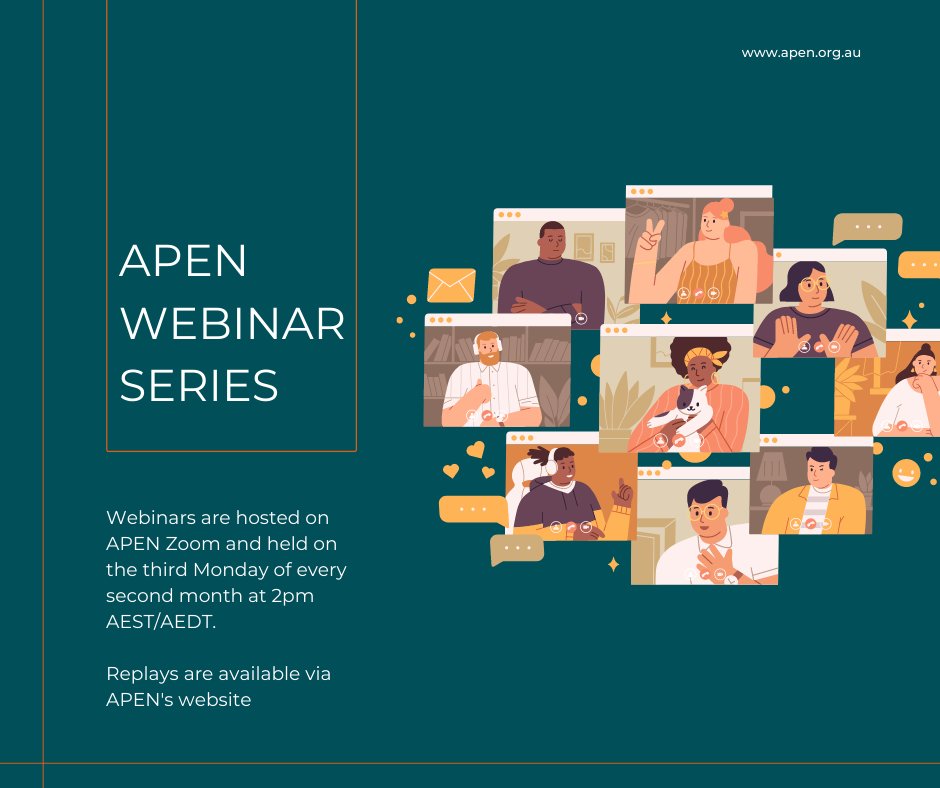 www.apen.org.au

APEN WEBINAR SERIES

Webinars are hosted on APEN Zoom and held on the third Monday of every second month at 2pm AEST/AEDT.

Replays are available via APEN's website